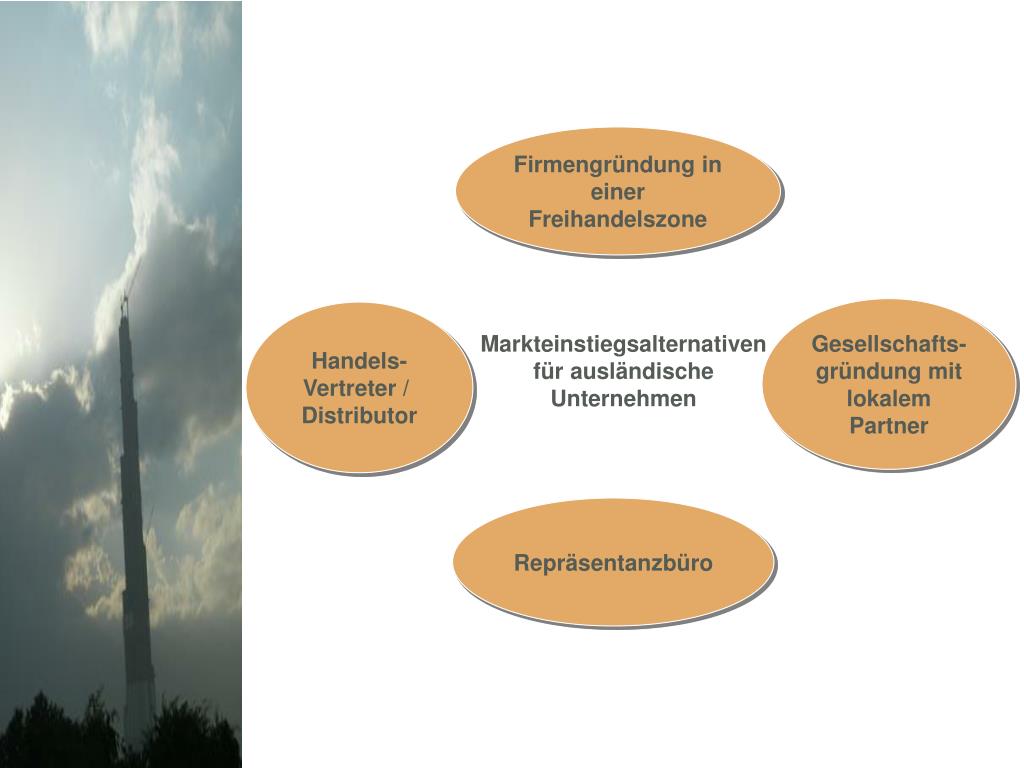 Firmengründung in einer Freihandelszone

Handels-Vertreter / Distributor

Markteinstiegsalternativen für ausländische Unternehmen

Gesellschafts-gründung mit lokalem Partner

Repräsentanzbüro